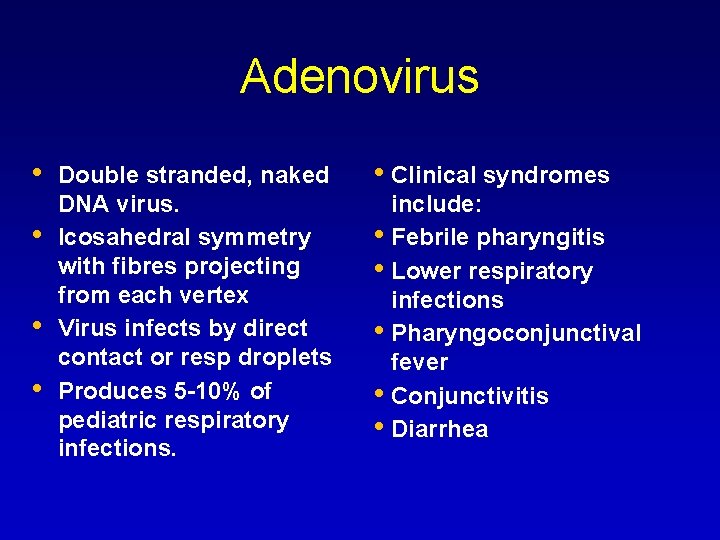 Adenovirus

• Double stranded, naked DNA virus.
• Icosahedral symmetry with fibres projecting from each vertex
• Virus infects by direct contact or resp droplets
• Produces 5-10% of pediatric respiratory infections.

• Clinical syndromes include:
• Febrile pharyngitis
• Lower respiratory infections
• Pharyngoconjunctival fever
• Conjunctivitis
• Diarrhea